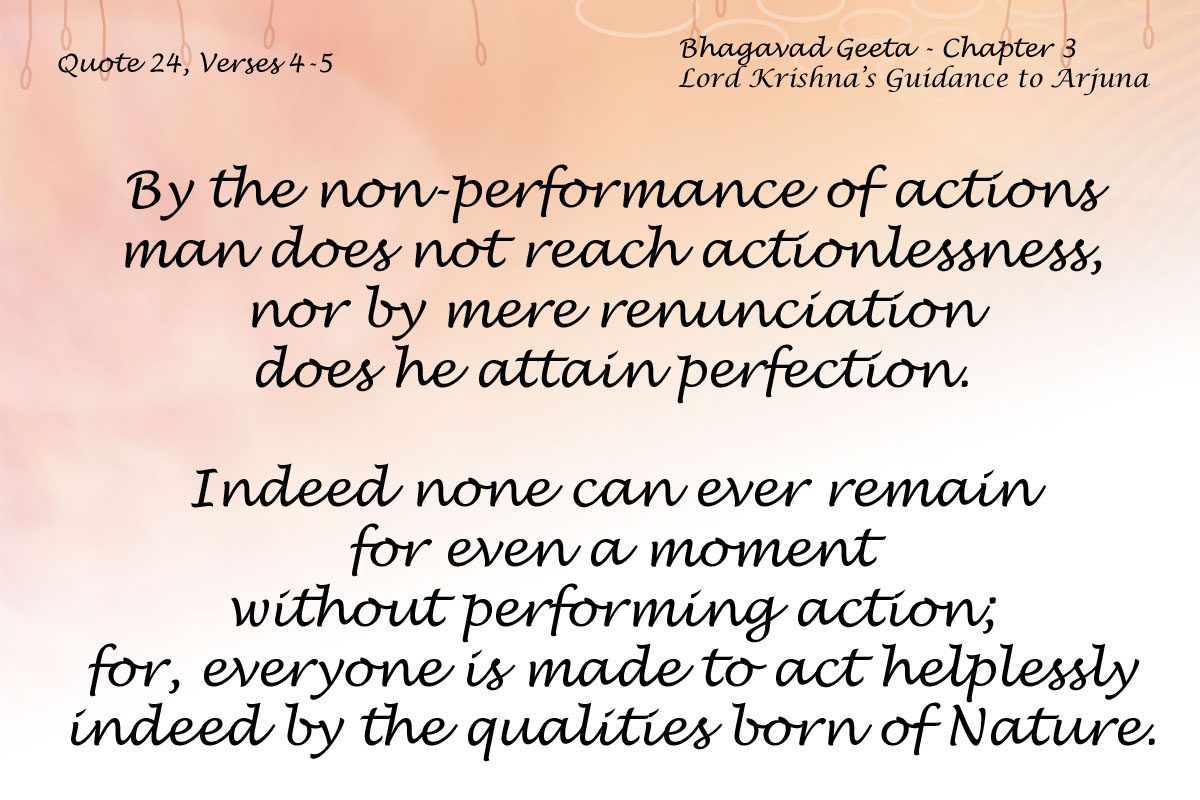 Quote 24, Verses 4-5

Bhagavad Geeta - Chapter 3
Lord Krishna's Guidance to Arjuna

By the non-performance of actions man does not reach actionlessness, nor by mere renunciation does he attain perfection.

Indeed none can ever remain for even a moment without performing action; for, everyone is made to act helplessly indeed by the qualities born of Nature.